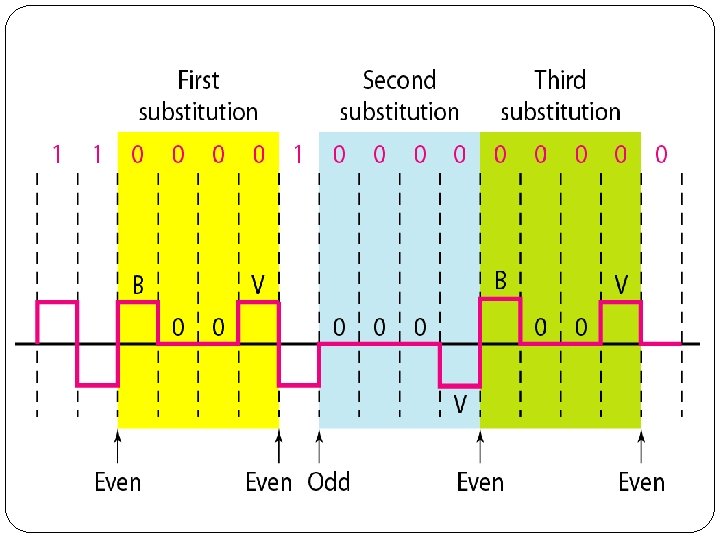 First substitution

Second substitution

Third substitution

1 1 0 0 0 0 1 0 0 0 0 0 0 0 0 0

B 0 0 V

0 0 0 V

B 0 0 V

Even

Even

Odd

Even

Even